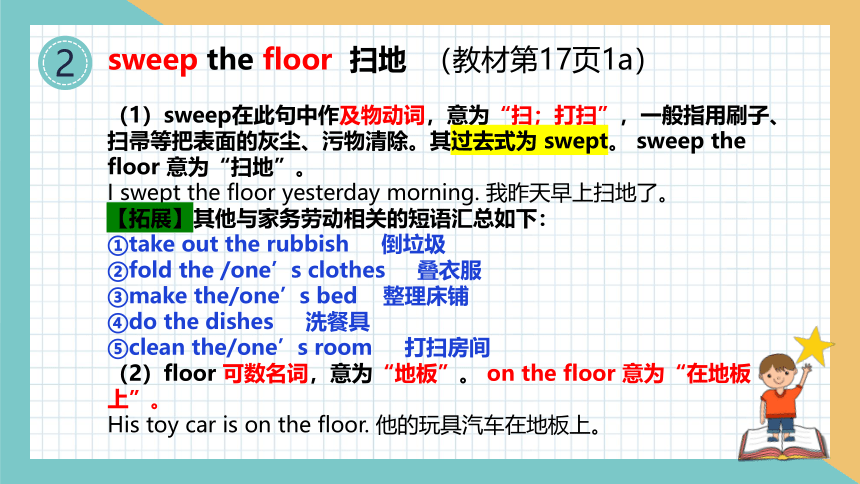 2 sweep the floor 扫地 （教材第17页1a）

（1）sweep在此句中作及物动词，意为“扫；打扫”，一般指用刷子、扫帚等把表面的灰尘、污物清除。其过去式为 swept。 sweep the floor 意为“扫地”。
I swept the floor yesterday morning. 我昨天早上扫地了。
【拓展】其他与家务劳动相关的短语汇总如下：
①take out the rubbish 倒垃圾
②fold the /one’s clothes 叠衣服
③make the/one’s bed 整理床铺
④do the dishes 洗餐具
⑤clean the/one’s room 打扫房间
（2）floor 可数名词，意为“地板”。 on the floor 意为“在地板上”。
His toy car is on the floor. 他的玩具汽车在地板上。